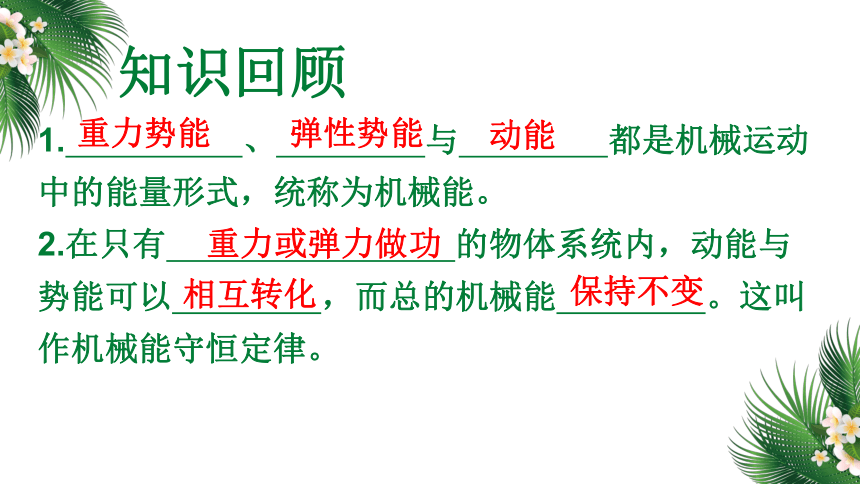 知识回顾

1.重力势能、弹性势能与动能都是机械运动中的能量形式，统称为机械能。

2.在只有重力或弹力做功的物体系统内，动能与势能可以相互转化，而总的机械能保持不变。这叫作机械能守恒定律。